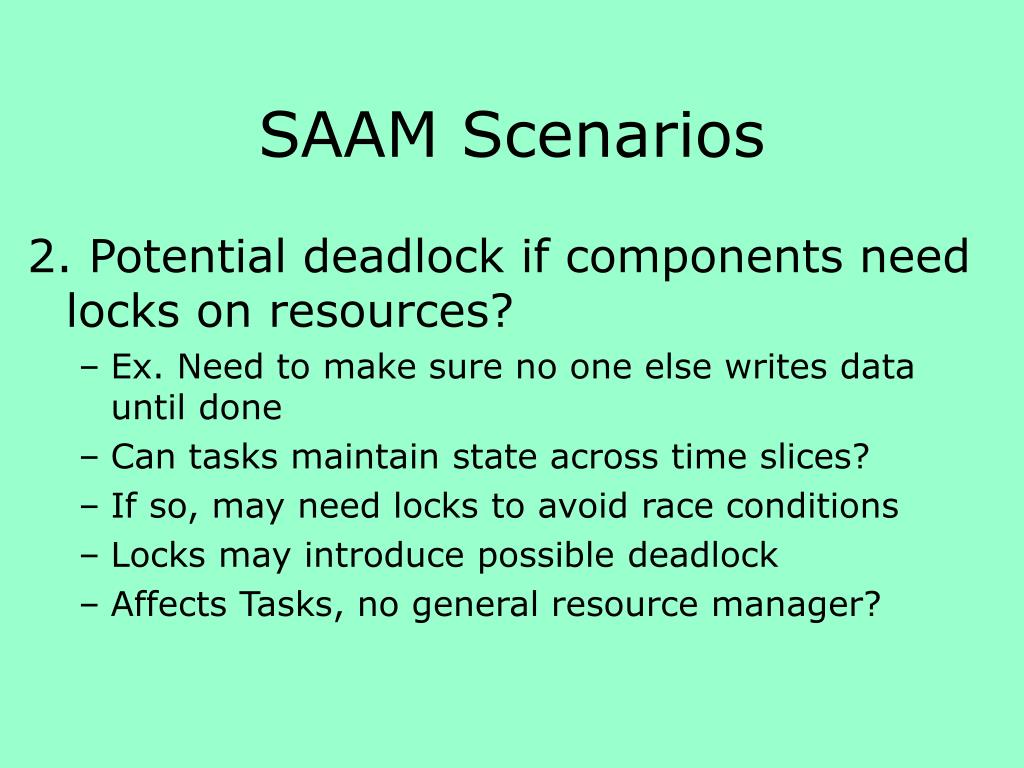 SAAM Scenarios

2. Potential deadlock if components need locks on resources?

– Ex. Need to make sure no one else writes data until done
– Can tasks maintain state across time slices?
– If so, may need locks to avoid race conditions
– Locks may introduce possible deadlock
– Affects Tasks, no general resource manager?